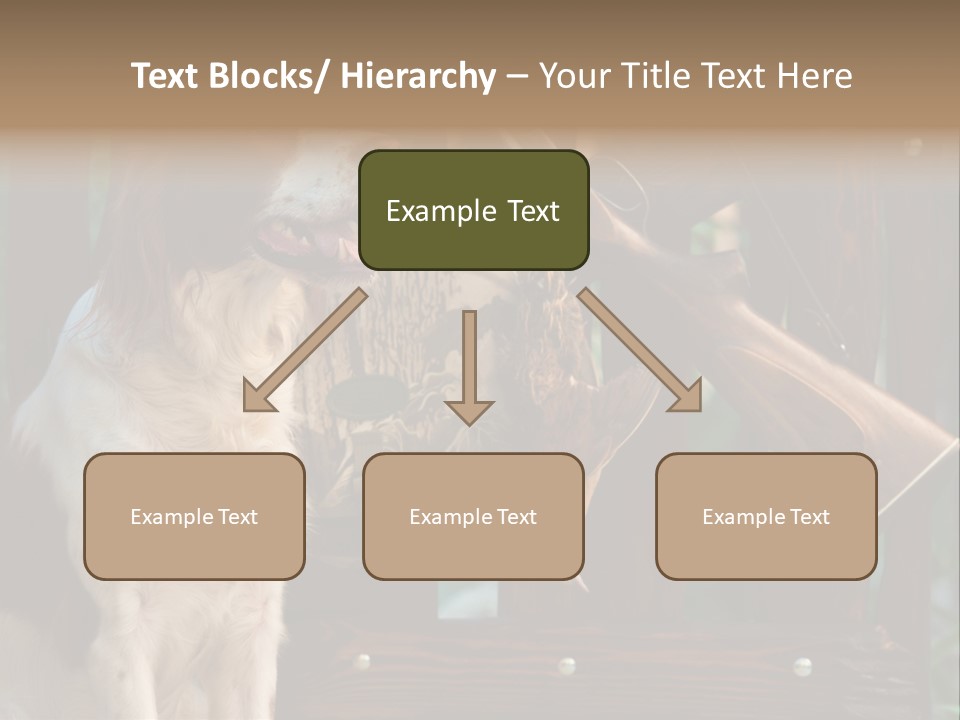 Text Blocks/ Hierarchy – Your Title Text Here

Example Text

Example Text

Example Text

Example Text